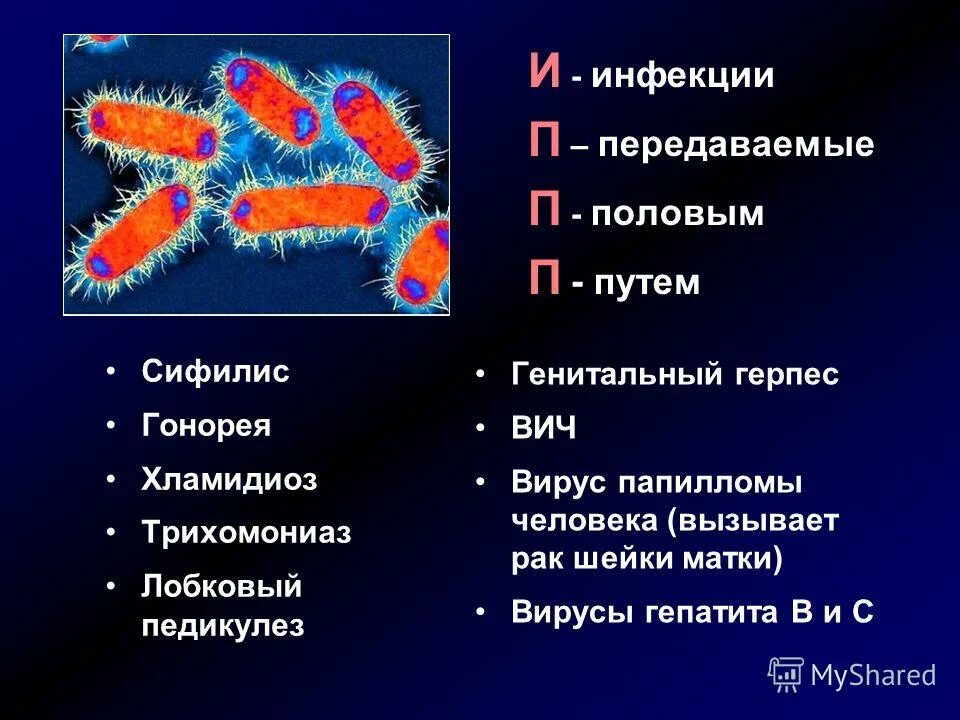 И - инфекции
П – передаваемые
П - половым
П - путем

• Сифилис
• Гонорея
• Хламидиоз
• Трихомониаз
• Лобковый педикулез

• Генитальный герпес
• ВИЧ
• Вирус папилломы человека (вызывает рак шейки матки)
• Вирусы гепатита В и С

MyShared